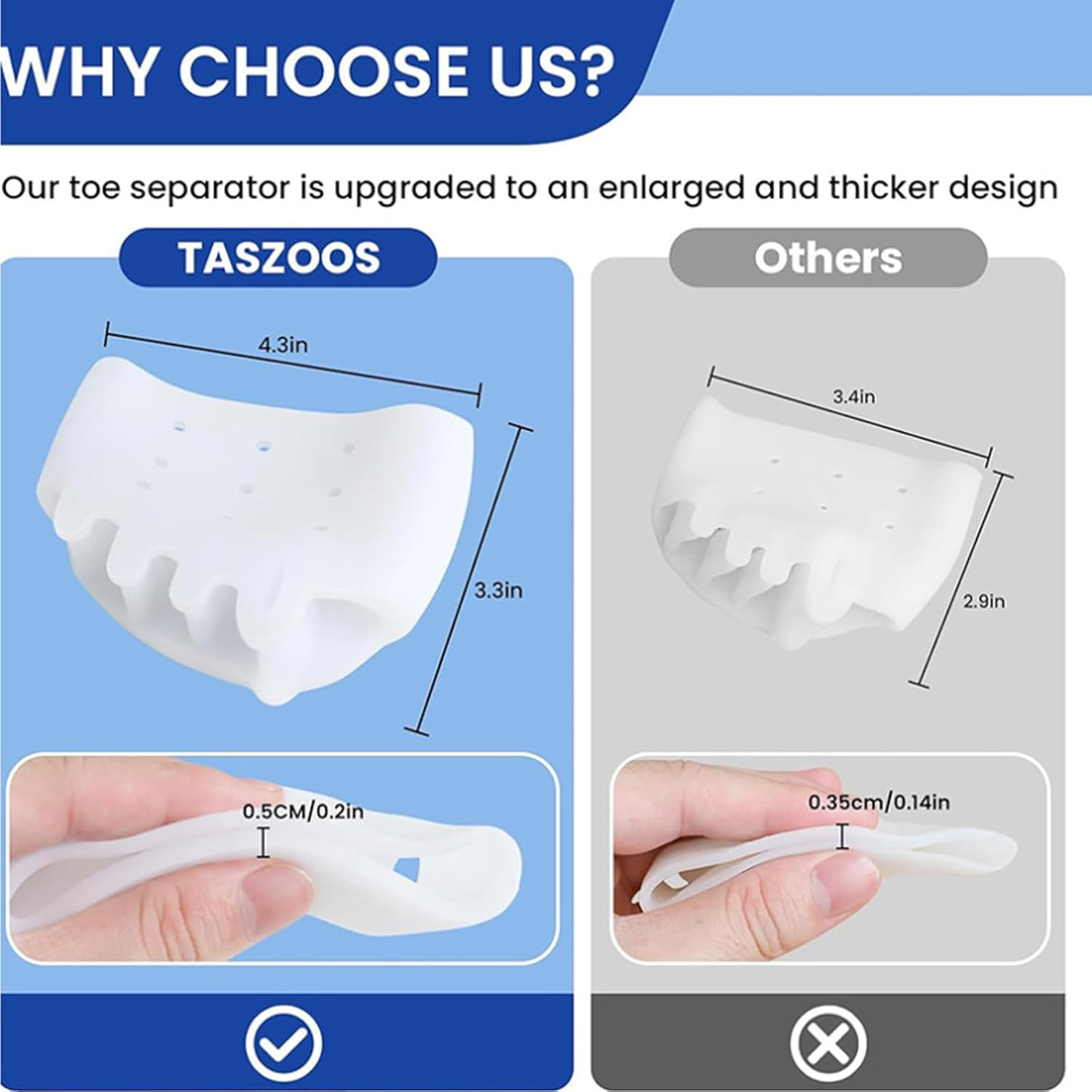 WHY CHOOSE US?

Our toe separator is upgraded to an enlarged and thicker design

TASZOOS

4.3in

3.3in

0.5CM/0.2in

Others

3.4in

2.9in

0.35cm/0.14in